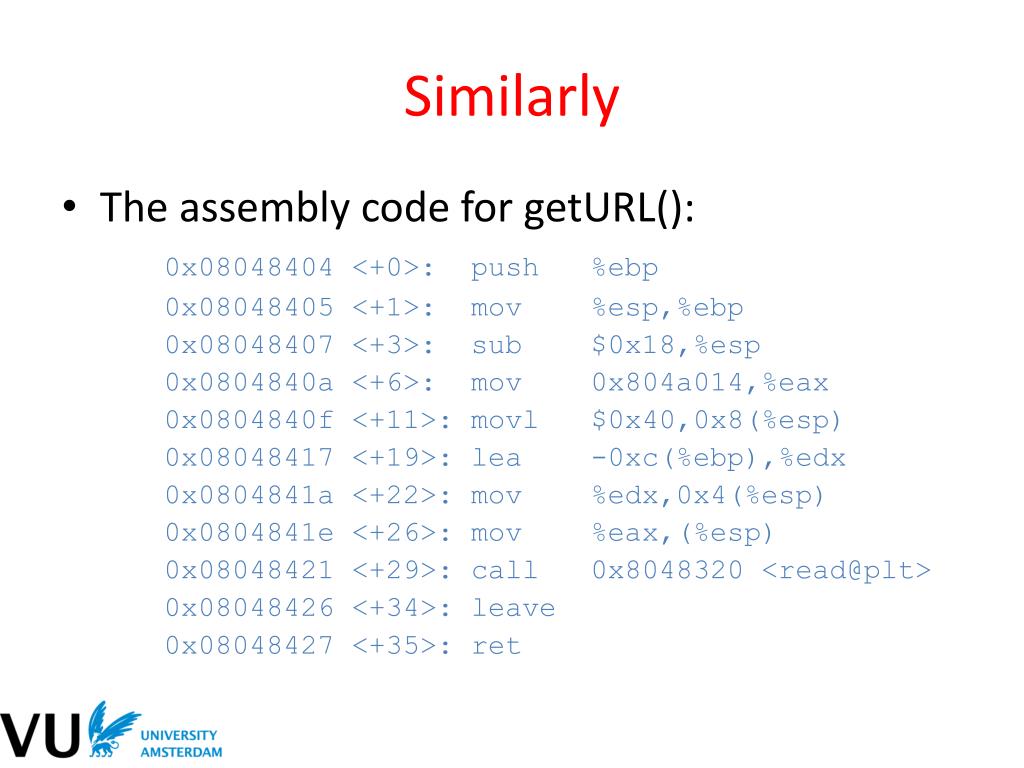 Similarly

• The assembly code for getURL():

0x08048404 <+0>: push %ebp
0x08048405 <+1>: mov %esp,%ebp
0x08048407 <+3>: sub $0x18,%esp
0x0804840a <+6>: mov 0x804a014,%eax
0x0804840f <+11>: movl $0x40,0x8(%esp)
0x08048417 <+19>: lea -0xc(%ebp),%edx
0x0804841a <+22>: mov %edx,0x4(%esp)
0x0804841e <+26>: mov %eax,(%esp)
0x08048421 <+29>: call 0x8048320 <read@plt>
0x08048426 <+34>: leave
0x08048427 <+35>: ret

VU UNIVERSITY AMSTERDAM